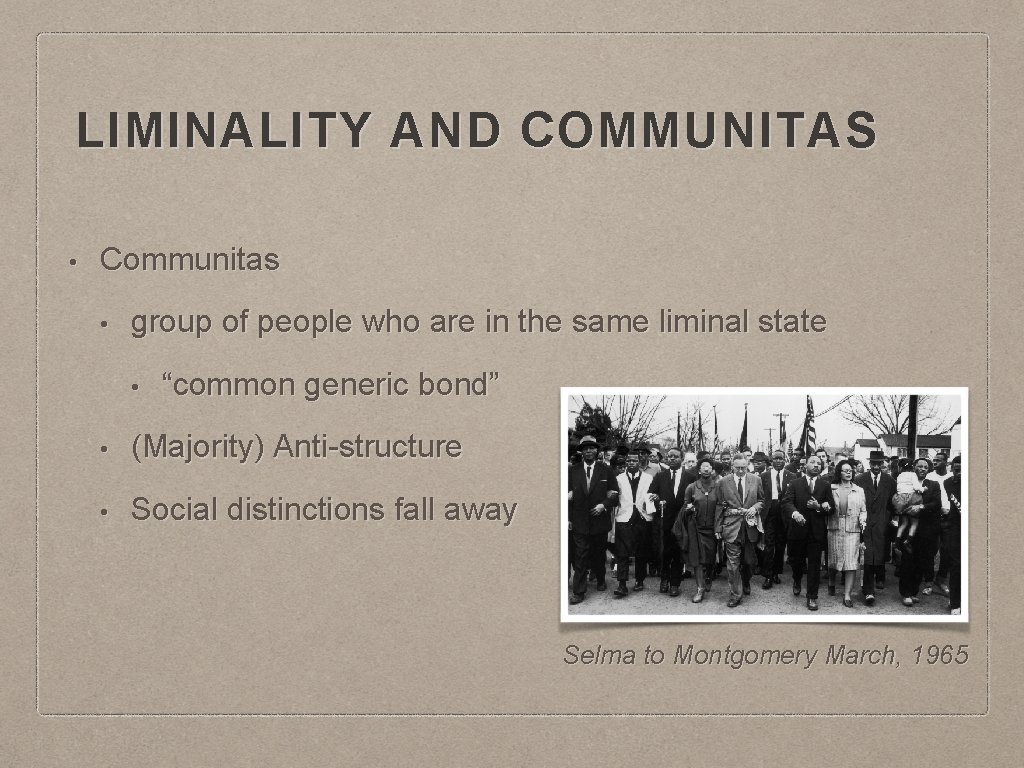 LIMINALITY AND COMMUNITAS

• Communitas

• group of people who are in the same liminal state

• “common generic bond”

• (Majority) Anti-structure

• Social distinctions fall away

Selma to Montgomery March, 1965